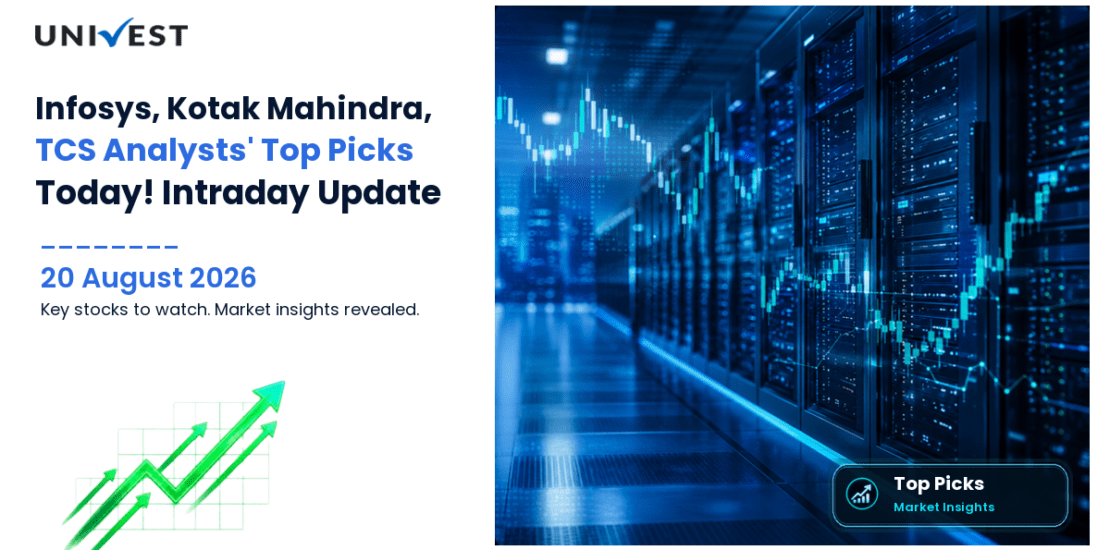 UNIVEST

Infosys, Kotak Mahindra, TCS Analysts' Top Picks Today! Intraday Update

20 August 2026

Key stocks to watch. Market insights revealed.

Top Picks
Market Insights